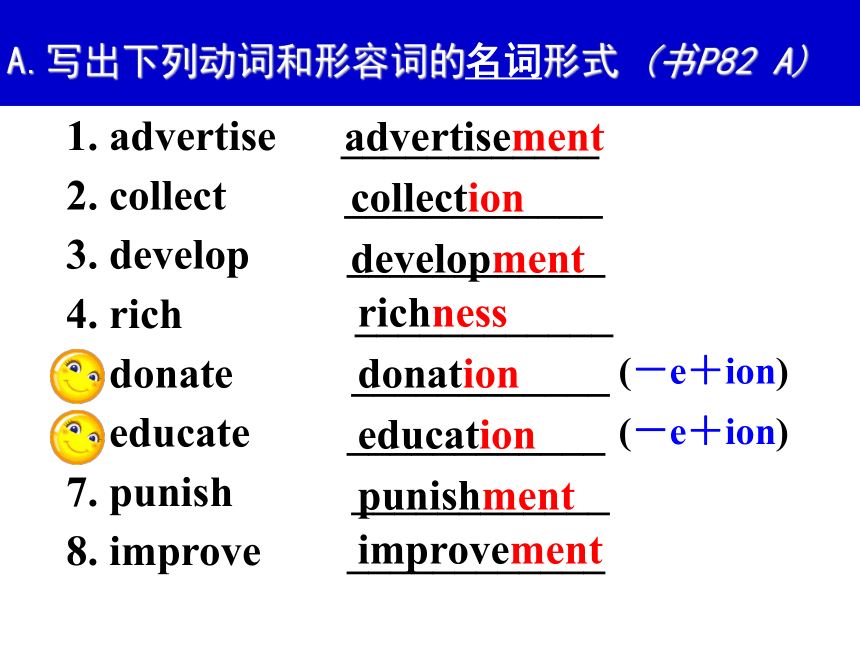 A. 写出下列动词和形容词的名词形式 （书P82 A）

1. advertise advertisement

2. collect collection

3. develop development

4. rich richness

donate donation (－e＋ion)

educate education (－e＋ion)

7. punish punishment

8. improve improvement